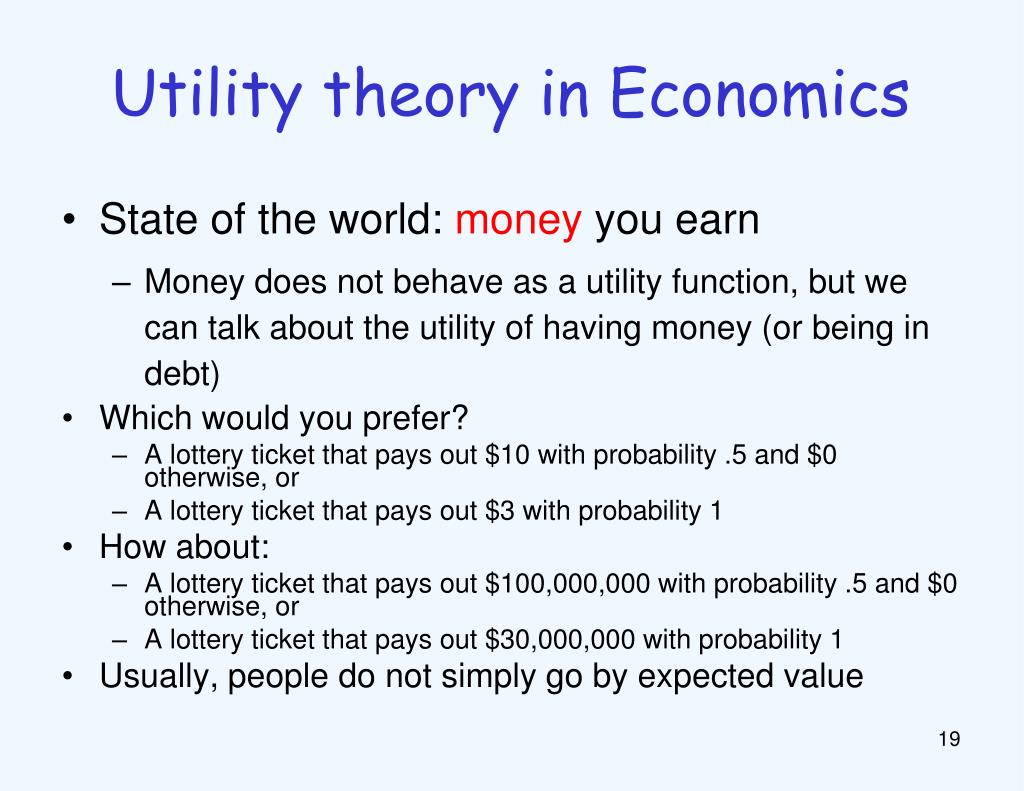 Utility theory in Economics

• State of the world: money you earn
– Money does not behave as a utility function, but we can talk about the utility of having money (or being in debt)
• Which would you prefer?
– A lottery ticket that pays out \$10 with probability .5 and \$0 otherwise, or
– A lottery ticket that pays out \$3 with probability 1
• How about:
– A lottery ticket that pays out \$100,000,000 with probability .5 and \$0 otherwise, or
– A lottery ticket that pays out \$30,000,000 with probability 1
• Usually, people do not simply go by expected value

19